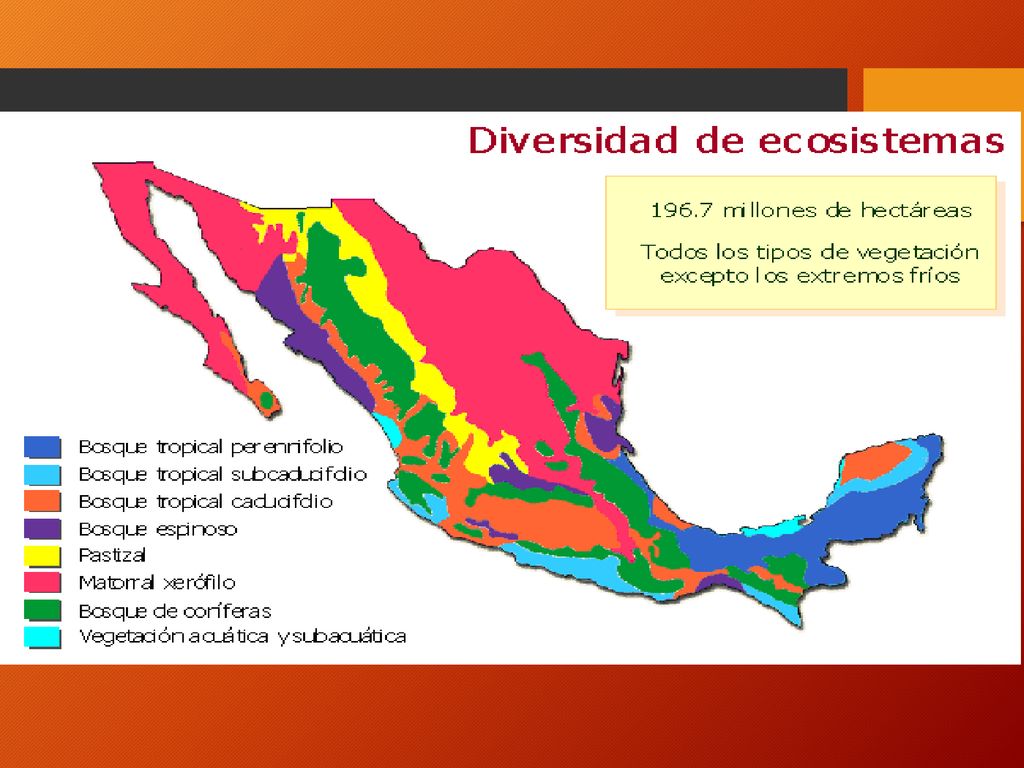 Diversidad de ecosistemas

196.7 millones de hectáreas

Todos los tipos de vegetación excepto los extremos fríos

Bosque tropical perennifolio
Bosque tropical subcaducifolio
Bosque tropical caducifolio
Bosque espinoso
Pastizal
Matorral xerófilo
Bosque de coníferas
Vegetación acuática y subacuática